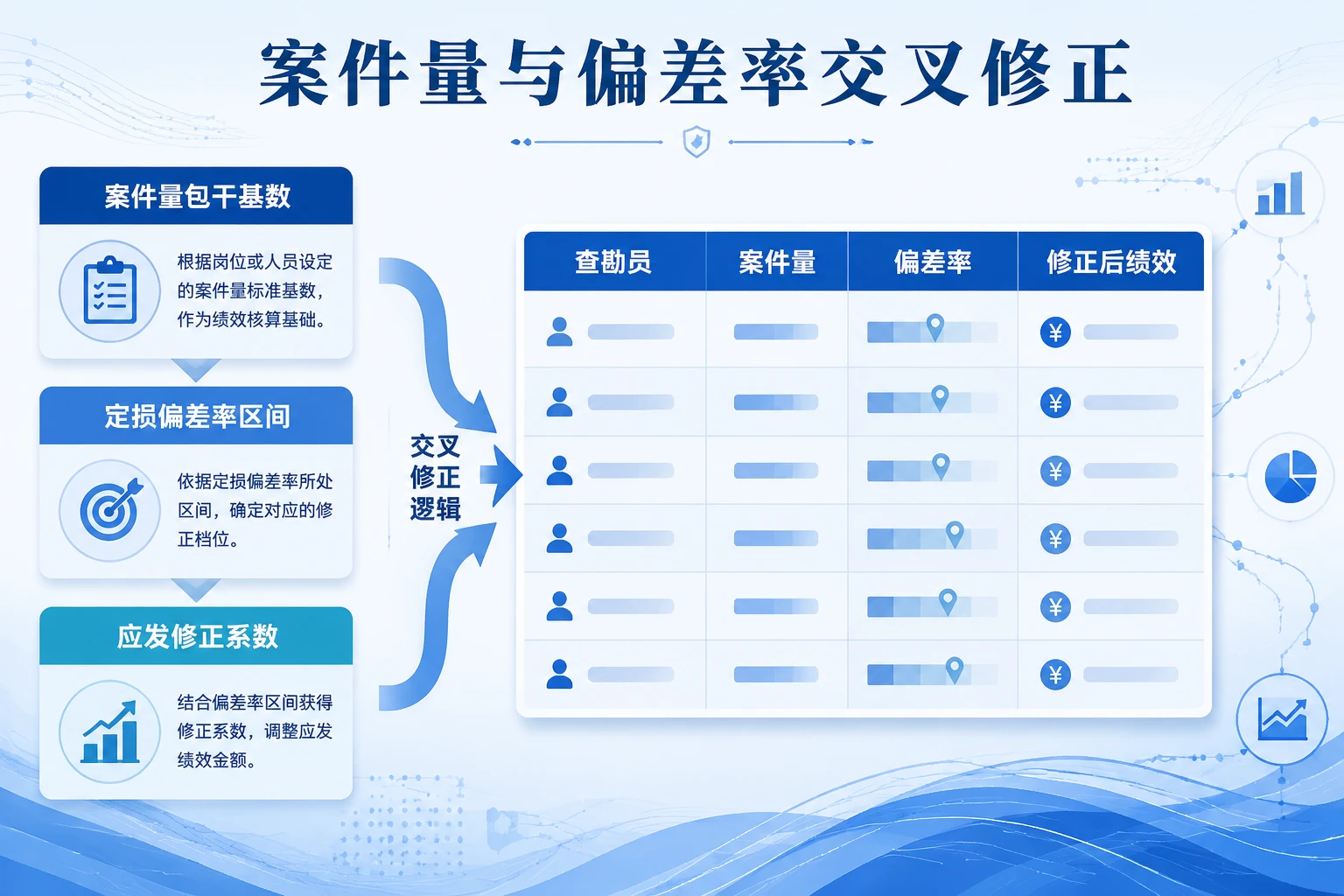 案件量与偏差率交叉修正

案件量包干基数

根据岗位或人员设定的案件量标准基数，作为绩效核算基础。

定损偏差率区间

依据定损偏差率所处区间，确定对应的修正档位。

应发修正系数

结合偏差率区间获得修正系数，调整应发绩效金额。

交叉修正逻辑

| 查勘员 | 案件量 | 偏差率 | 修正后绩效 |
|---|---|---|---|
| | | | ¥ |
| | | | ¥ |
| | | | ¥ |
| | | | ¥ |
| | | | ¥ |
| | | | ¥ |